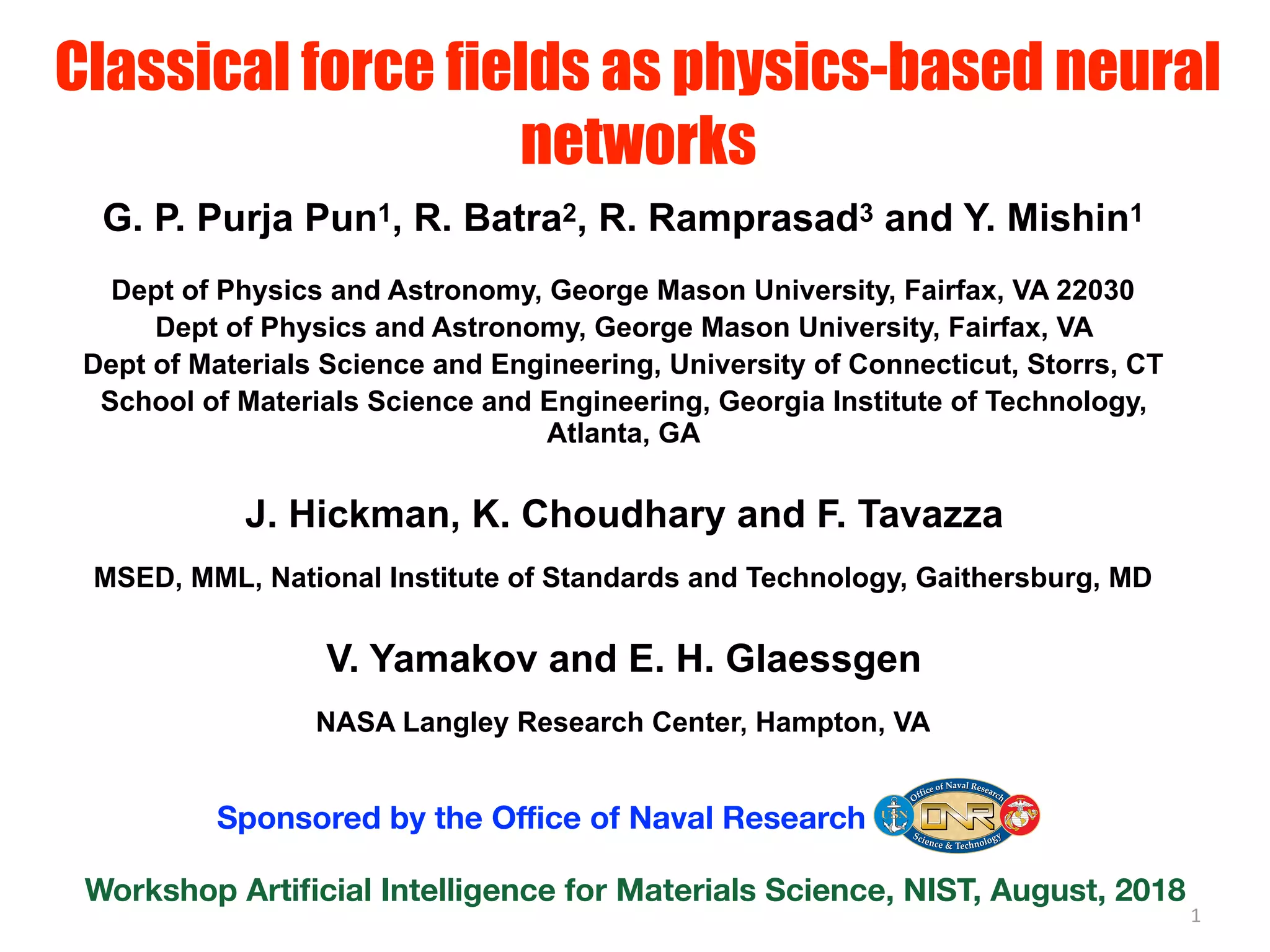 Classical force fields as physics-based neural networks

G. P. Purja Pun$^1$, R. Batra$^2$, R. Ramprasad$^3$ and Y. Mishin$^1$

Dept of Physics and Astronomy, George Mason University, Fairfax, VA 22030
Dept of Physics and Astronomy, George Mason University, Fairfax, VA
Dept of Materials Science and Engineering, University of Connecticut, Storrs, CT
School of Materials Science and Engineering, Georgia Institute of Technology, Atlanta, GA

J. Hickman, K. Choudhary and F. Tavazza

MSED, MML, National Institute of Standards and Technology, Gaithersburg, MD

V. Yamakov and E. H. Glaessgen

NASA Langley Research Center, Hampton, VA

Sponsored by the Office of Naval Research

Office of Naval Research
ONR
Science & Technology

Workshop Artificial Intelligence for Materials Science, NIST, August, 2018

1